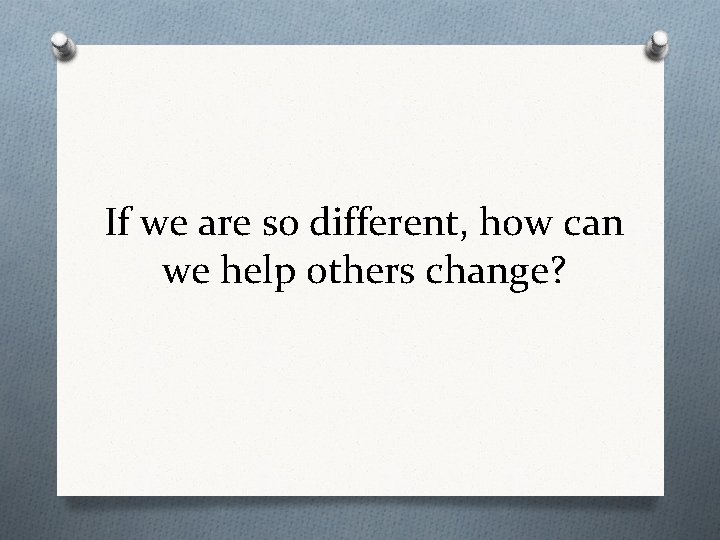 If we are so different, how can we help others change?